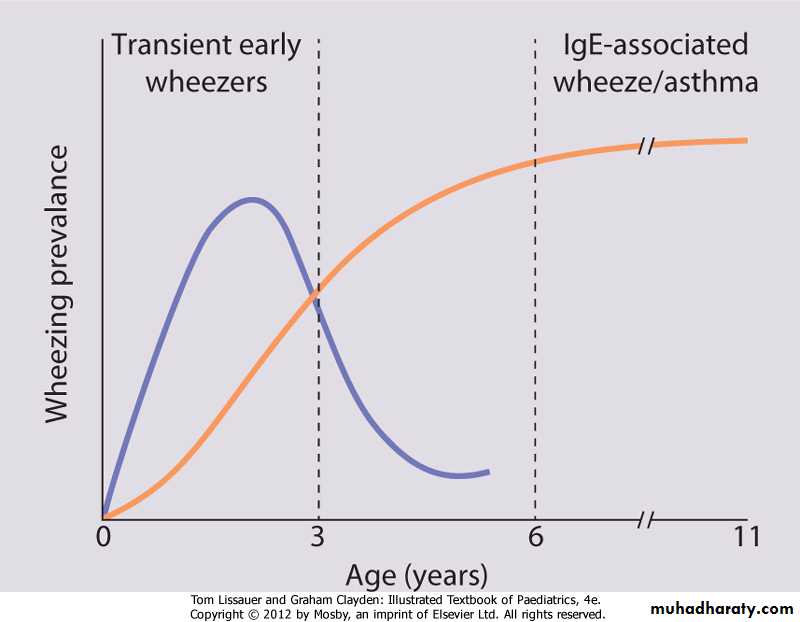 Transient early wheezers

IgE-associated wheeze/asthma

Wheezing prevalance

0
3
6
11

Age (years)

Tom Lissauer and Graham Clayden: Illustrated Textbook of Paediatrics, 4e. Copyright © 2012 by Mosby, an imprint of Elsevier Ltd. All rights reserved.

muhadharaty.com